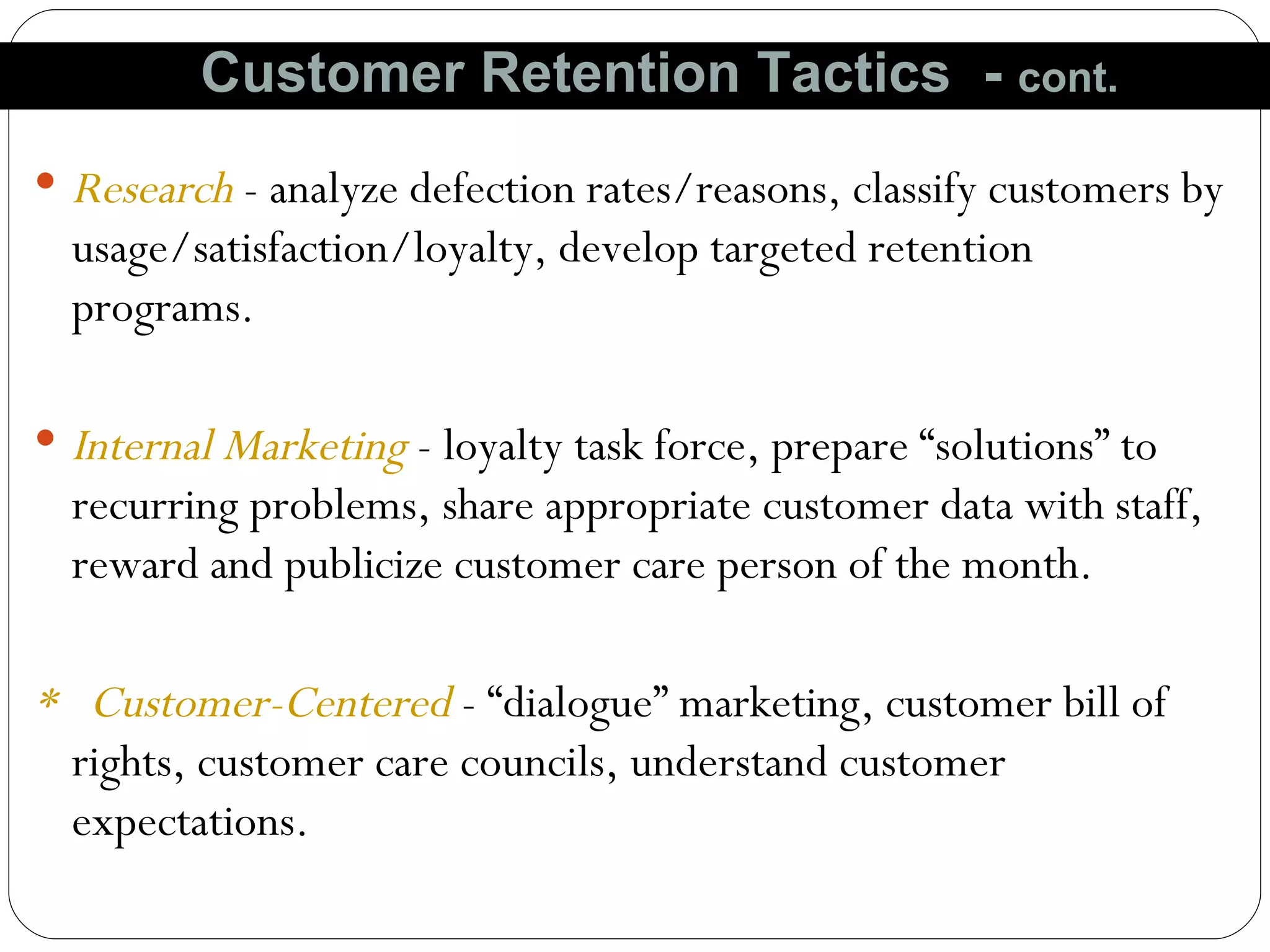 Customer Retention Tactics - cont.

• Research - analyze defection rates/reasons, classify customers by usage/satisfaction/loyalty, develop targeted retention programs.

• Internal Marketing - loyalty task force, prepare “solutions” to recurring problems, share appropriate customer data with staff, reward and publicize customer care person of the month.

* Customer-Centered - “dialogue” marketing, customer bill of rights, customer care councils, understand customer expectations.